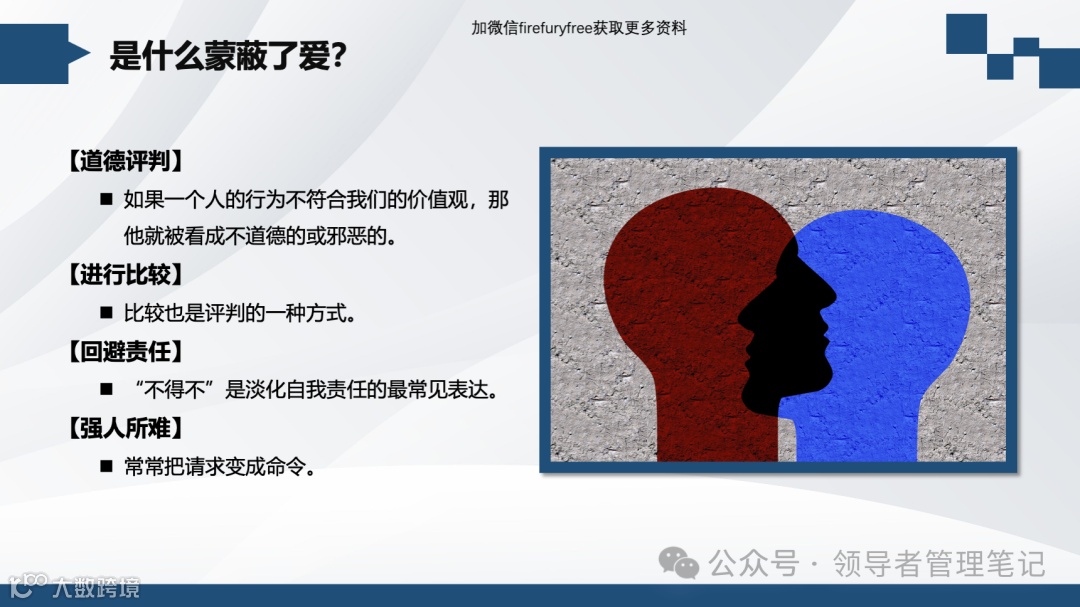 加微信firefuryfree获取更多资料

是什么蒙蔽了爱？

【道德评判】

■ 如果一个人的行为不符合我们的价值观，那他就被看成不道德的或邪恶的。

【进行比较】

■ 比较也是评判的一种方式。

【回避责任】

■ “不得不”是淡化自我责任的最常见表达。

【强人所难】

■ 常常把请求变成命令。

公众号 · 领导者管理笔记

大数跨境